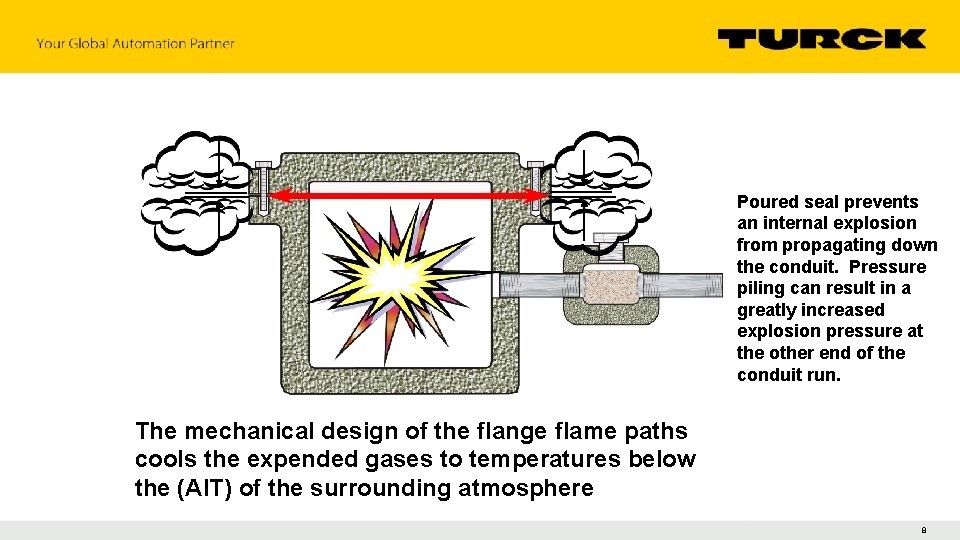 Your Global Automation Partner

TURCK

Poured seal prevents an internal explosion from propagating down the conduit. Pressure piling can result in a greatly increased explosion pressure at the other end of the conduit run.

The mechanical design of the flange flame paths cools the expended gases to temperatures below the (AIT) of the surrounding atmosphere

8